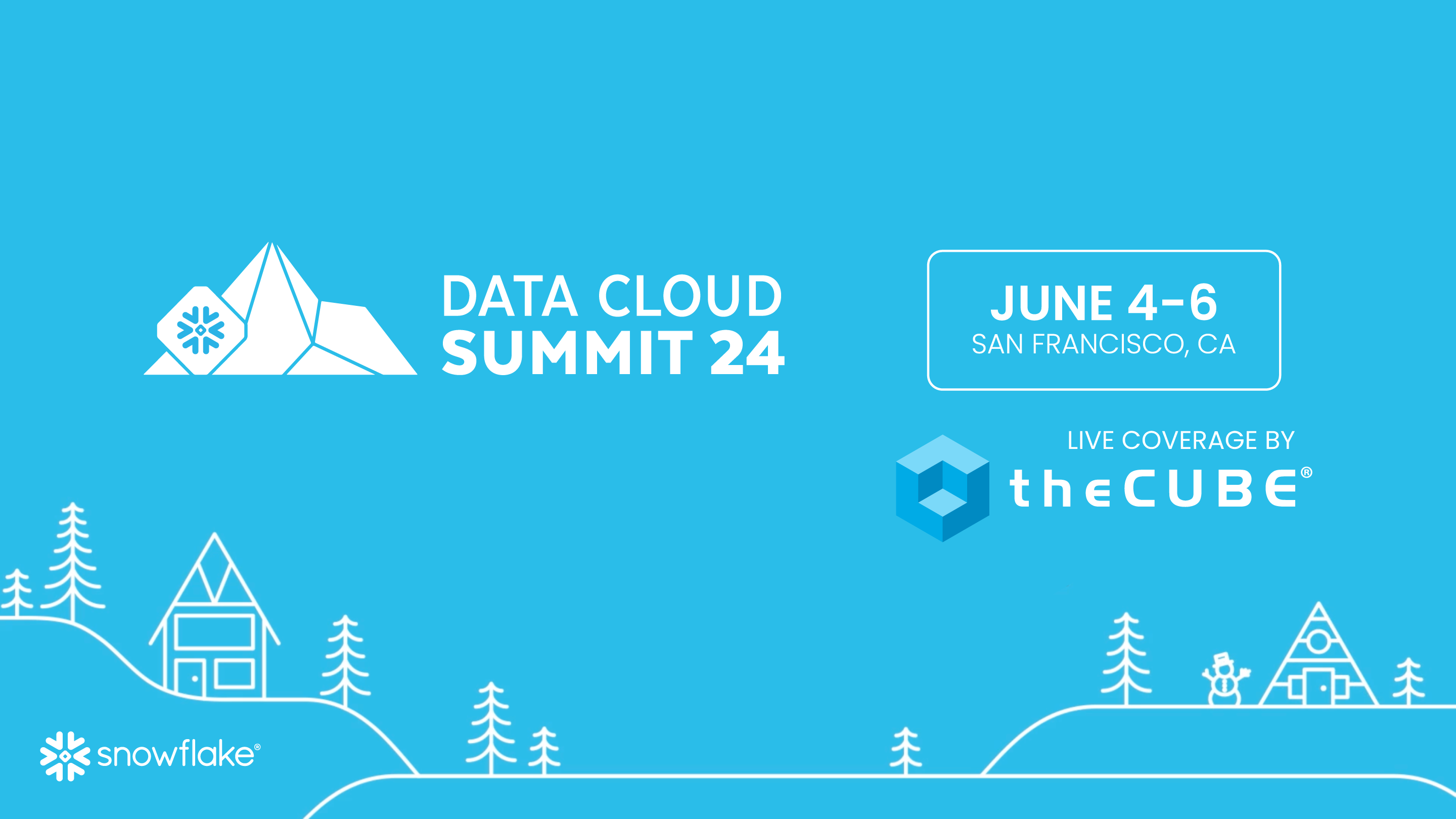 DATA CLOUD
SUMMIT 24

JUNE 4–6
SAN FRANCISCO, CA

LIVE COVERAGE BY
theCUBE®

snowflake®